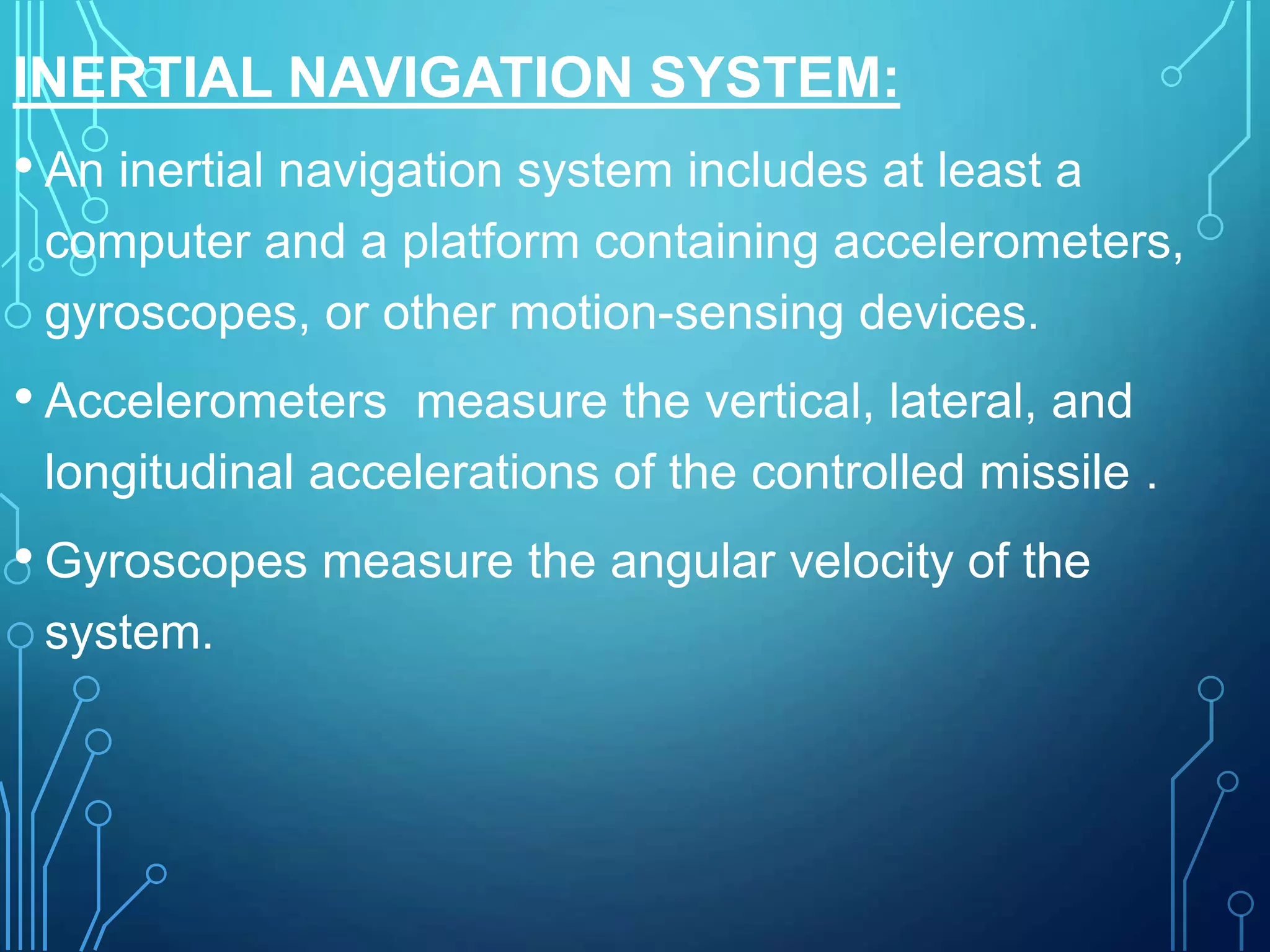 INERTIAL NAVIGATION SYSTEM:

• An inertial navigation system includes at least a computer and a platform containing accelerometers, gyroscopes, or other motion-sensing devices.

• Accelerometers  measure the vertical, lateral, and longitudinal accelerations of the controlled missile .

• Gyroscopes measure the angular velocity of the system.